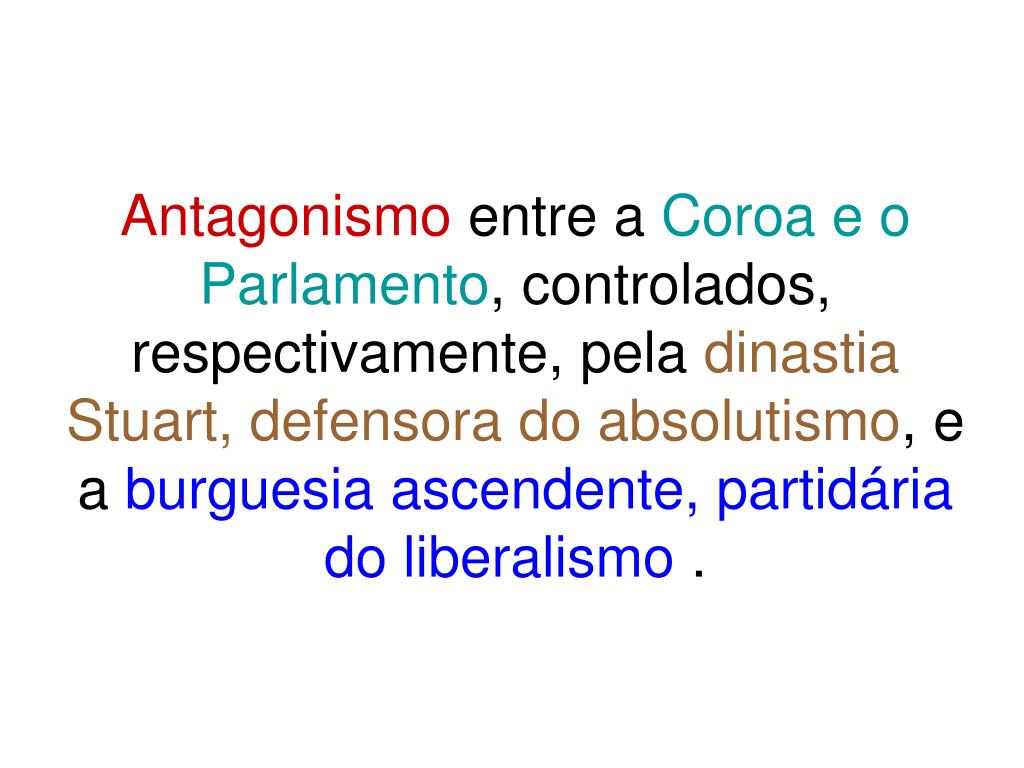 Antagonismo entre a Coroa e o Parlamento, controlados, respectivamente, pela dinastia Stuart, defensora do absolutismo, e a burguesia ascendente, partidária do liberalismo .